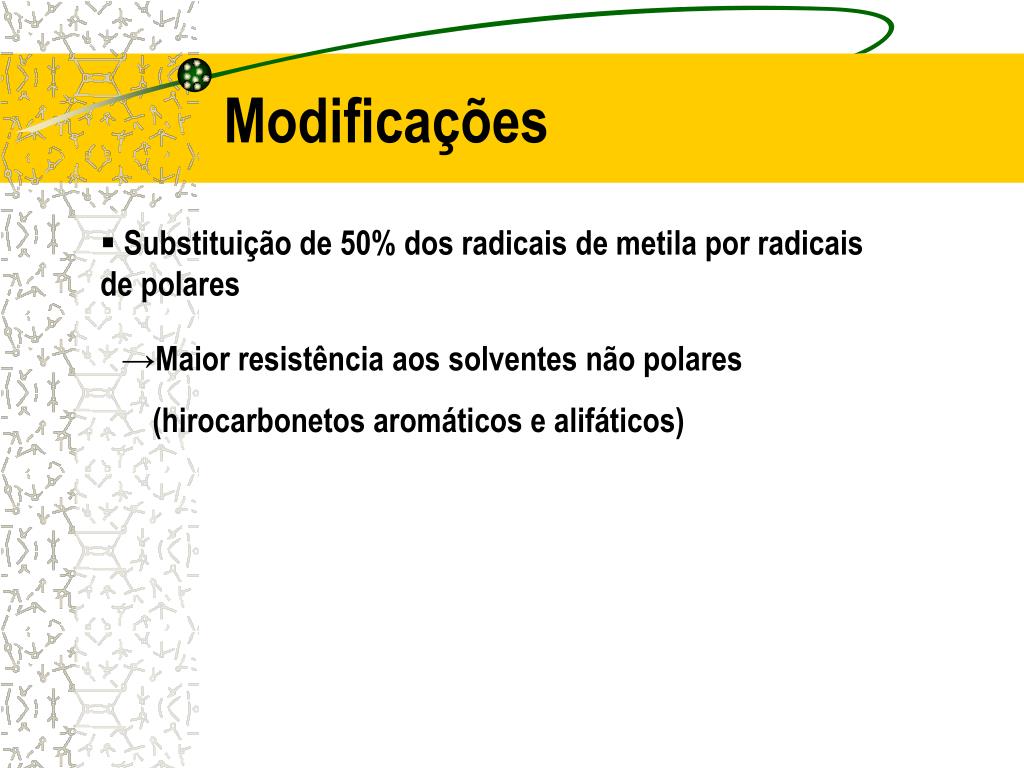 Modificações

▪ Substituição de 50% dos radicais de metila por radicais de polares

→Maior resistência aos solventes não polares (hirocarbonetos aromáticos e alifáticos)